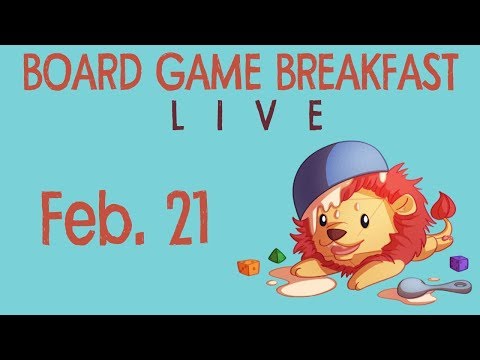 BOARD GAME BREAKFAST
LIVE

Feb. 21